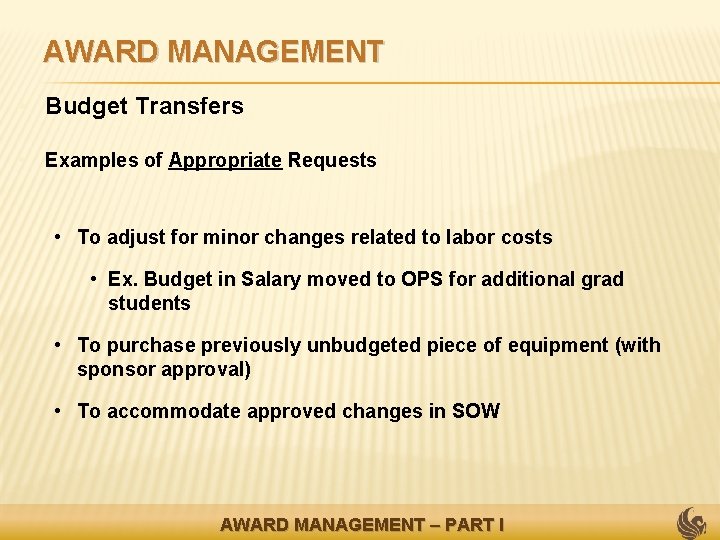 AWARD MANAGEMENT

Budget Transfers

Examples of Appropriate Requests

• To adjust for minor changes related to labor costs

• Ex. Budget in Salary moved to OPS for additional grad students

• To purchase previously unbudgeted piece of equipment (with sponsor approval)

• To accommodate approved changes in SOW

AWARD MANAGEMENT – PART I